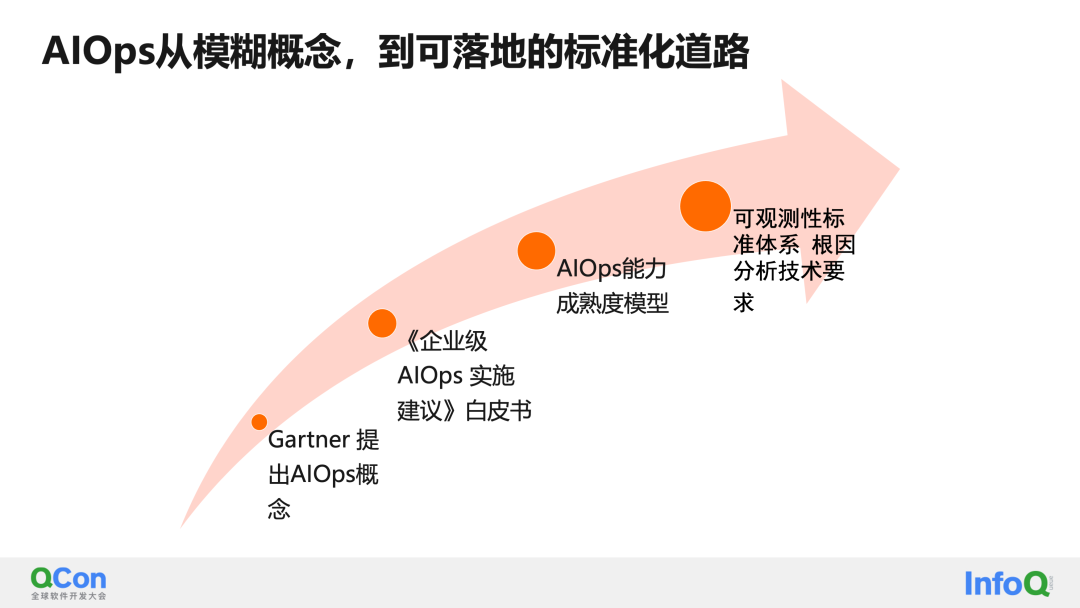 AIOps从模糊概念，到可落地的标准化道路

Gartner 提出AIOps概念

《企业级 AIOps 实施建议》白皮书

AIOps能力成熟度模型

可观测性标准体系 根因分析技术要求

QCon
全球软件开发大会

InfoQ